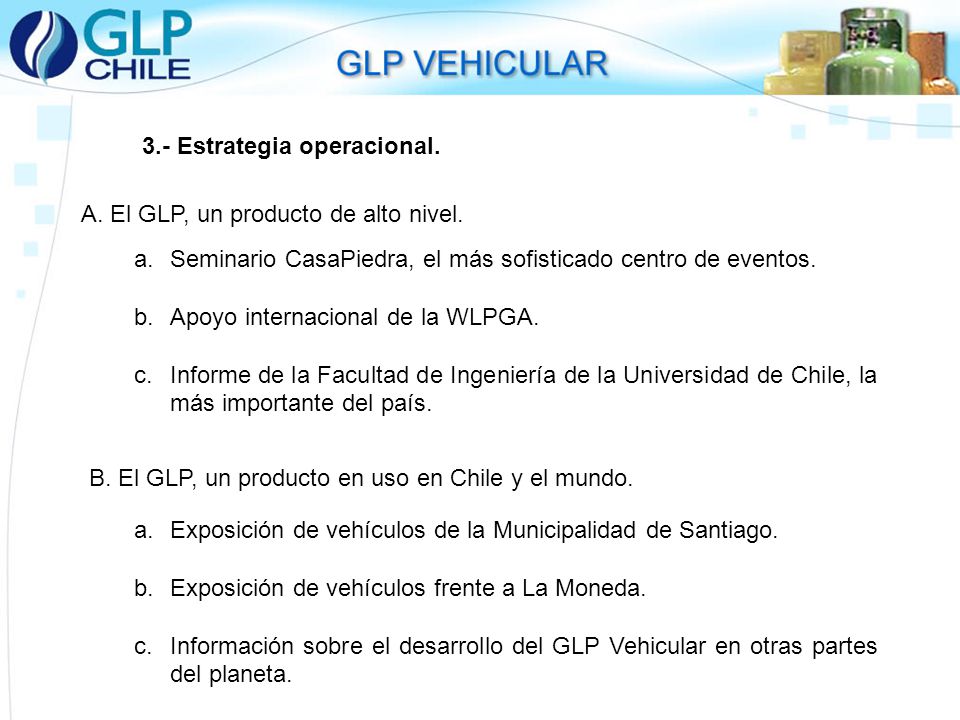 GLP CHILE

GLP VEHICULAR

3.- Estrategia operacional.

A. El GLP, un producto de alto nivel.

a. Seminario CasaPiedra, el más sofisticado centro de eventos.

b. Apoyo internacional de la WLPGA.

c. Informe de la Facultad de Ingeniería de la Universidad de Chile, la más importante del país.

B. El GLP, un producto en uso en Chile y el mundo.

a. Exposición de vehículos de la Municipalidad de Santiago.

b. Exposición de vehículos frente a La Moneda.

c. Información sobre el desarrollo del GLP Vehicular en otras partes del planeta.